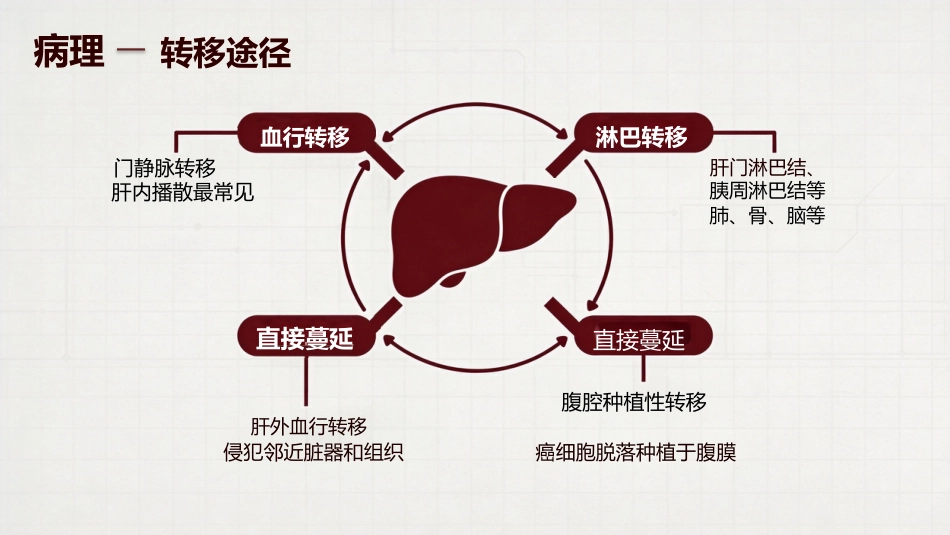 病理 — 转移途径

血行转移

门静脉转移
肝内播散最常见

淋巴转移

肝门淋巴结、
胰周淋巴结等
肺、骨、脑等

直接蔓延

肝外血行转移
侵犯邻近脏器和组织

直接蔓延

腹腔种植性转移

癌细胞脱落种植于腹膜